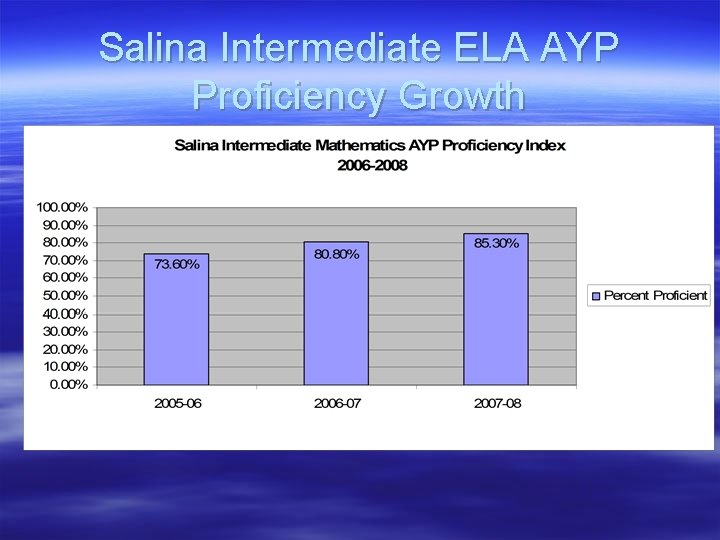 Salina Intermediate ELA AYP Proficiency Growth

Salina Intermediate Mathematics AYP Proficiency Index
2006-2008

100.00%
90.00%
80.00%
70.00%
60.00%
50.00%
40.00%
30.00%
20.00%
10.00%
0.00%

73.60%
80.80%
85.30%

2005-06
2006-07
2007-08

Percent Proficient